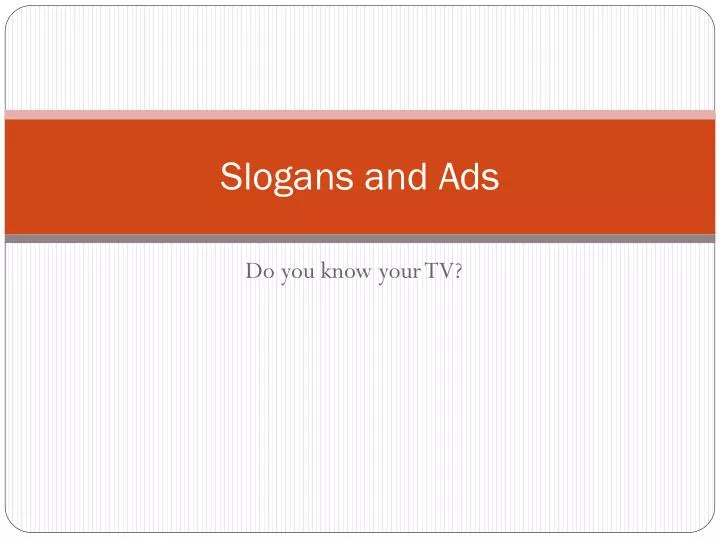 Slogans and Ads

Do you know your TV?